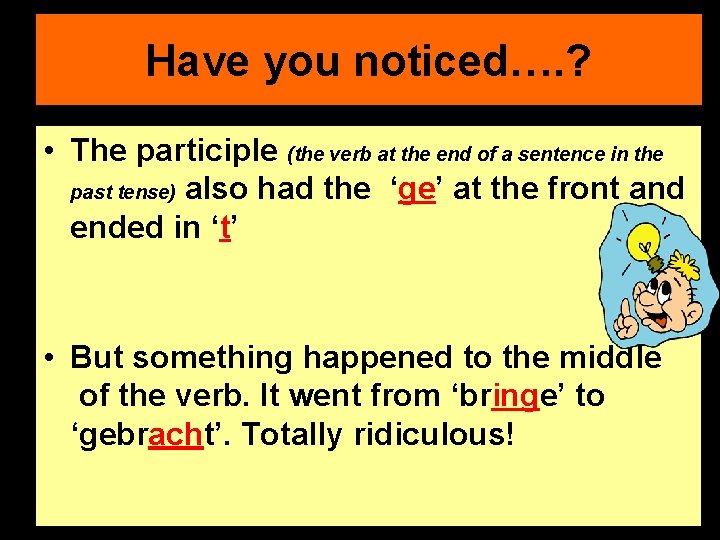 Have you noticed….?

• The participle (the verb at the end of a sentence in the past tense) also had the ‘ge’ at the front and ended in ‘t’

• But something happened to the middle of the verb. It went from ‘bringe’ to ‘gebracht’. Totally ridiculous!